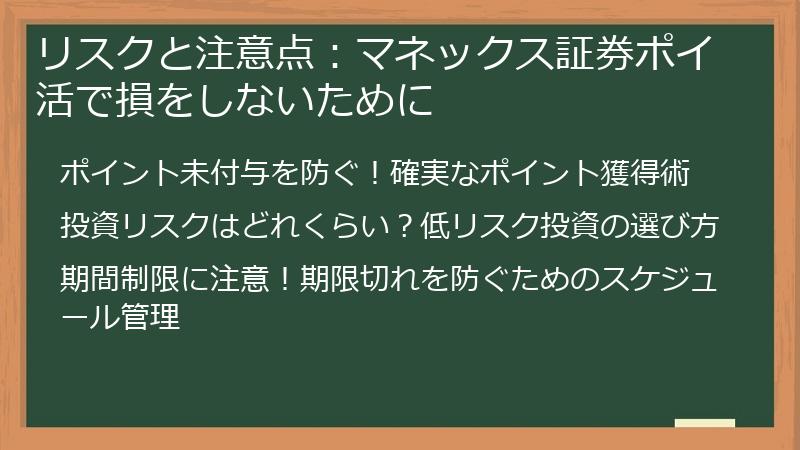 リスクと注意点：マネックス証券ポイ活で損をしないために

ポイント未付与を防ぐ！確実なポイント獲得術

投資リスクはどれくらい？低リスク投資の選び方

期間制限に注意！期限切れを防ぐためのスケジュール管理